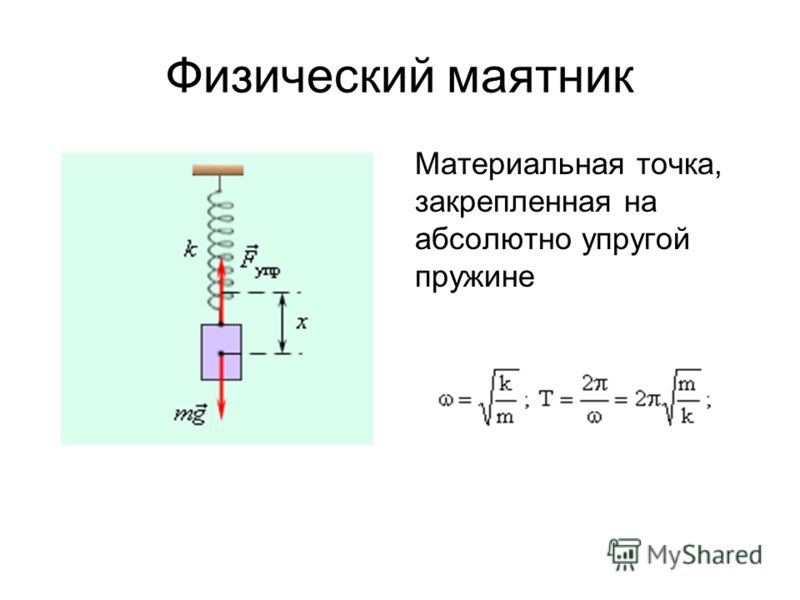 Физический маятник

$k$
$\vec{F}_{упр}$
$x$
$m\vec{g}$

Материальная точка, закрепленная на абсолютно упругой пружине

$\omega = \sqrt{\frac{k}{m}}$ ; $T = \frac{2\pi}{\omega} = 2\pi\sqrt{\frac{m}{k}}$ ;

MyShared